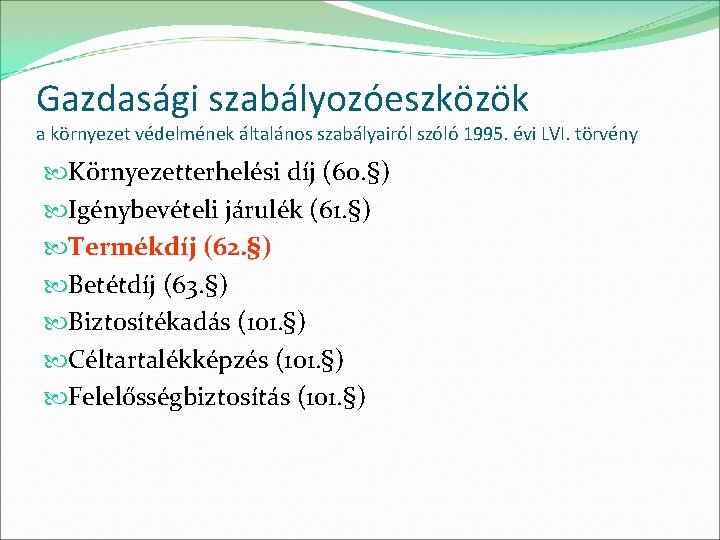 Gazdasági szabályozóeszközök
a környezet védelmének általános szabályairól szóló 1995. évi LVI. törvény

Környezetterhelési díj (60.§)
Igénybevételi járulék (61.§)
Termékdíj (62.§)
Betétdíj (63.§)
Biztosítékadás (101.§)
Céltartalékképzés (101.§)
Felelősségbiztosítás (101.§)